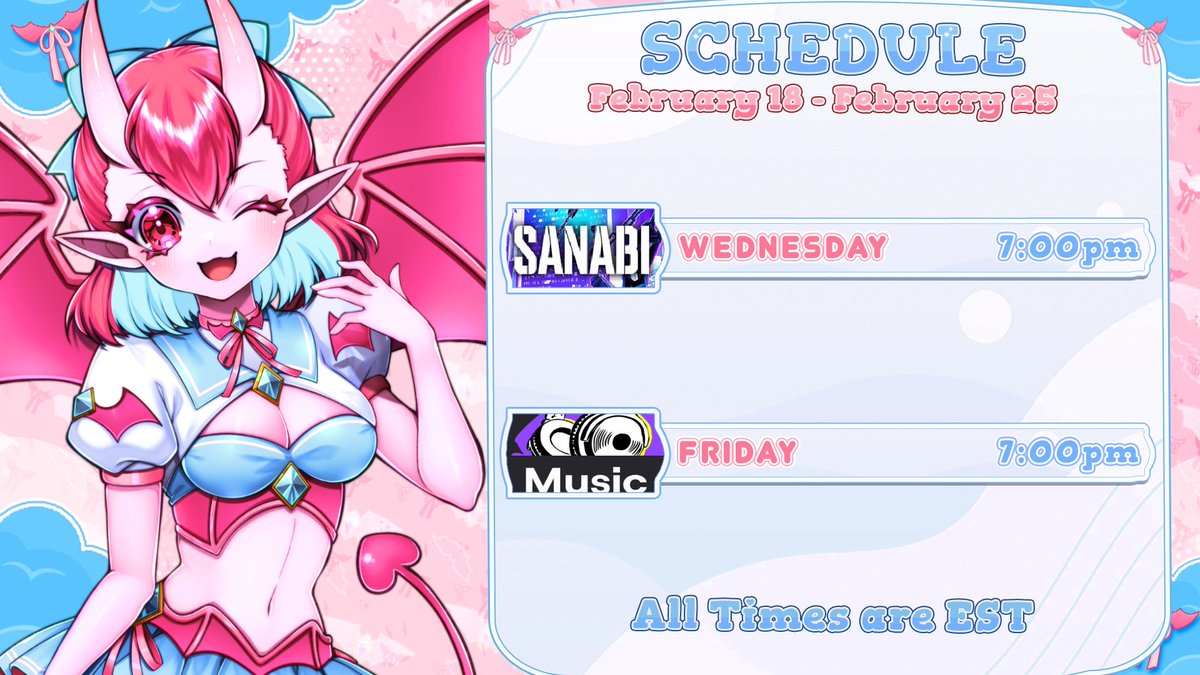 SCHEDULE
February 18 - February 25

SANABI WEDNESDAY 7:00pm

Music FRIDAY 7:00pm

All Times are EST